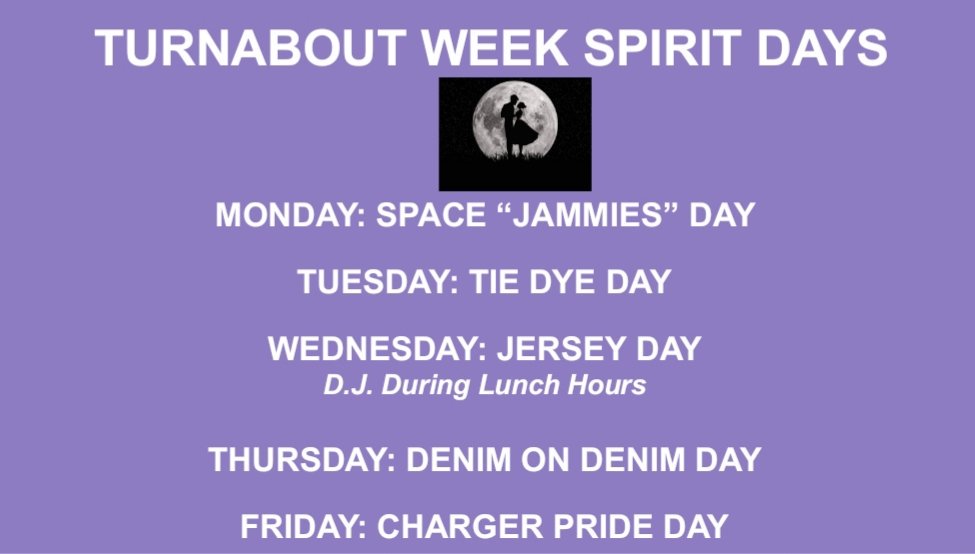 TURNABOUT WEEK SPIRIT DAYS

MONDAY: SPACE “JAMMIES” DAY

TUESDAY: TIE DYE DAY

WEDNESDAY: JERSEY DAY
D.J. During Lunch Hours

THURSDAY: DENIM ON DENIM DAY

FRIDAY: CHARGER PRIDE DAY